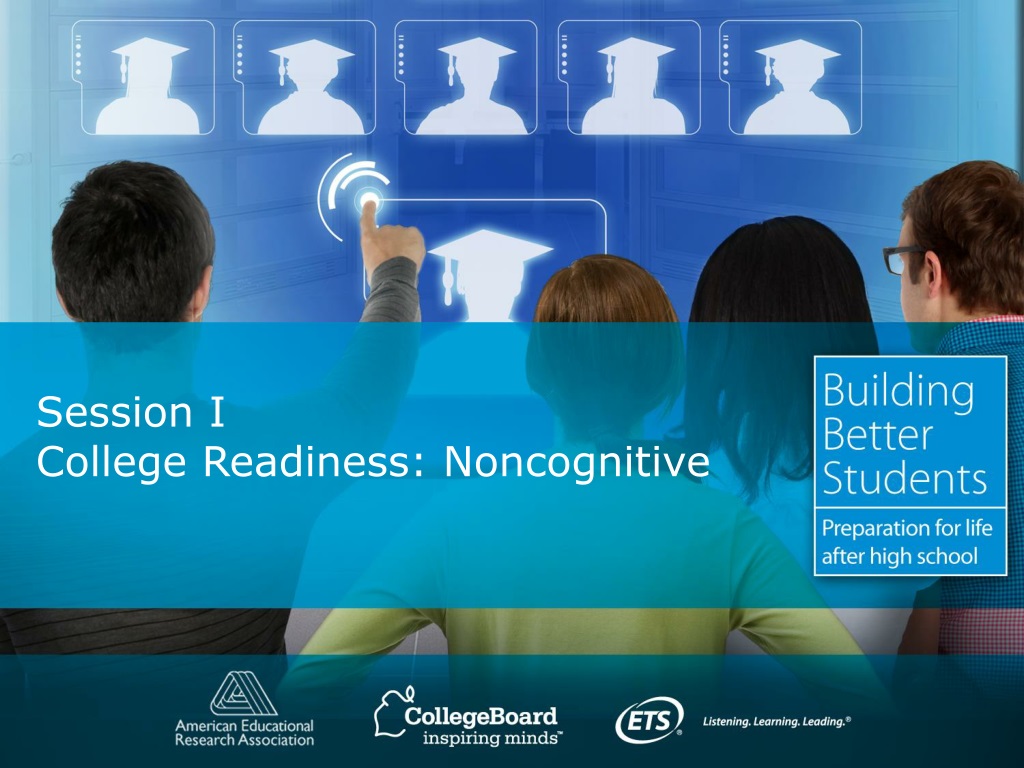 Session I
College Readiness: Noncognitive

Building Better Students

Preparation for life after high school

American Educational Research Association

CollegeBoard
inspiring minds™

ETS®

Listening. Learning. Leading.®